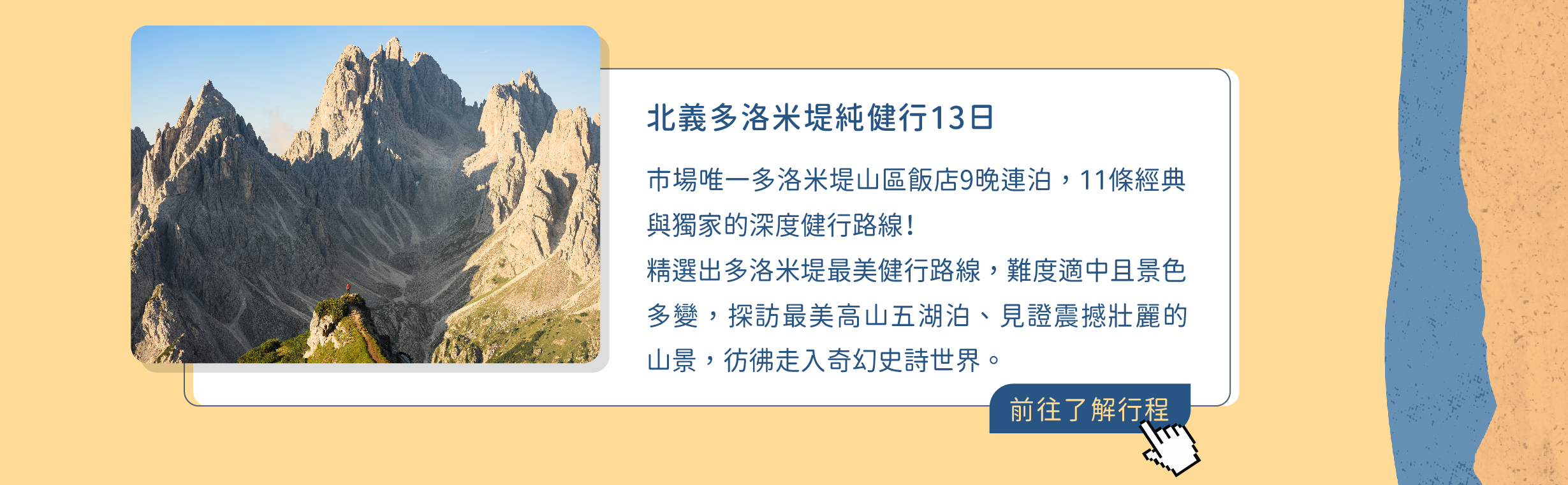 北義多洛米堤純健行13日

市場唯一多洛米堤山區飯店9晚連泊，11條經典與獨家的深度健行路線！
精選出多洛米堤最美健行路線，難度適中且景色多變，探訪最美高山五湖泊、見證震撼壯麗的山景，彷彿走入奇幻史詩世界。

前往了解行程